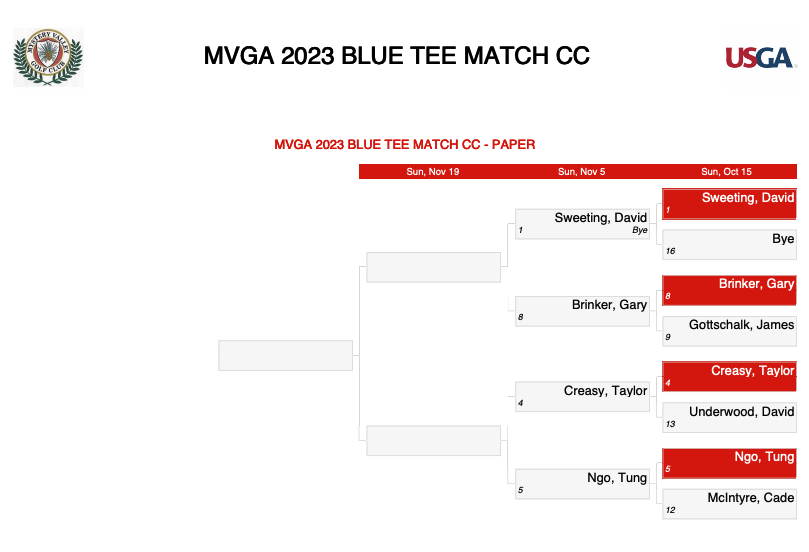 MYSTERY VALLEY GOLF CLUB

MVGA 2023 BLUE TEE MATCH CC

USGA

MVGA 2023 BLUE TEE MATCH CC - PAPER

Sun, Nov 19
Sun, Nov 5
Sun, Oct 15

Sweeting, David
1
Bye

Brinker, Gary
8

Creasy, Taylor
4

Ngo, Tung
5

Sweeting, David
1

Bye
16

Brinker, Gary
8

Gottschalk, James
9

Creasy, Taylor
4

Underwood, David
13

Ngo, Tung
5

McIntyre, Cade
12